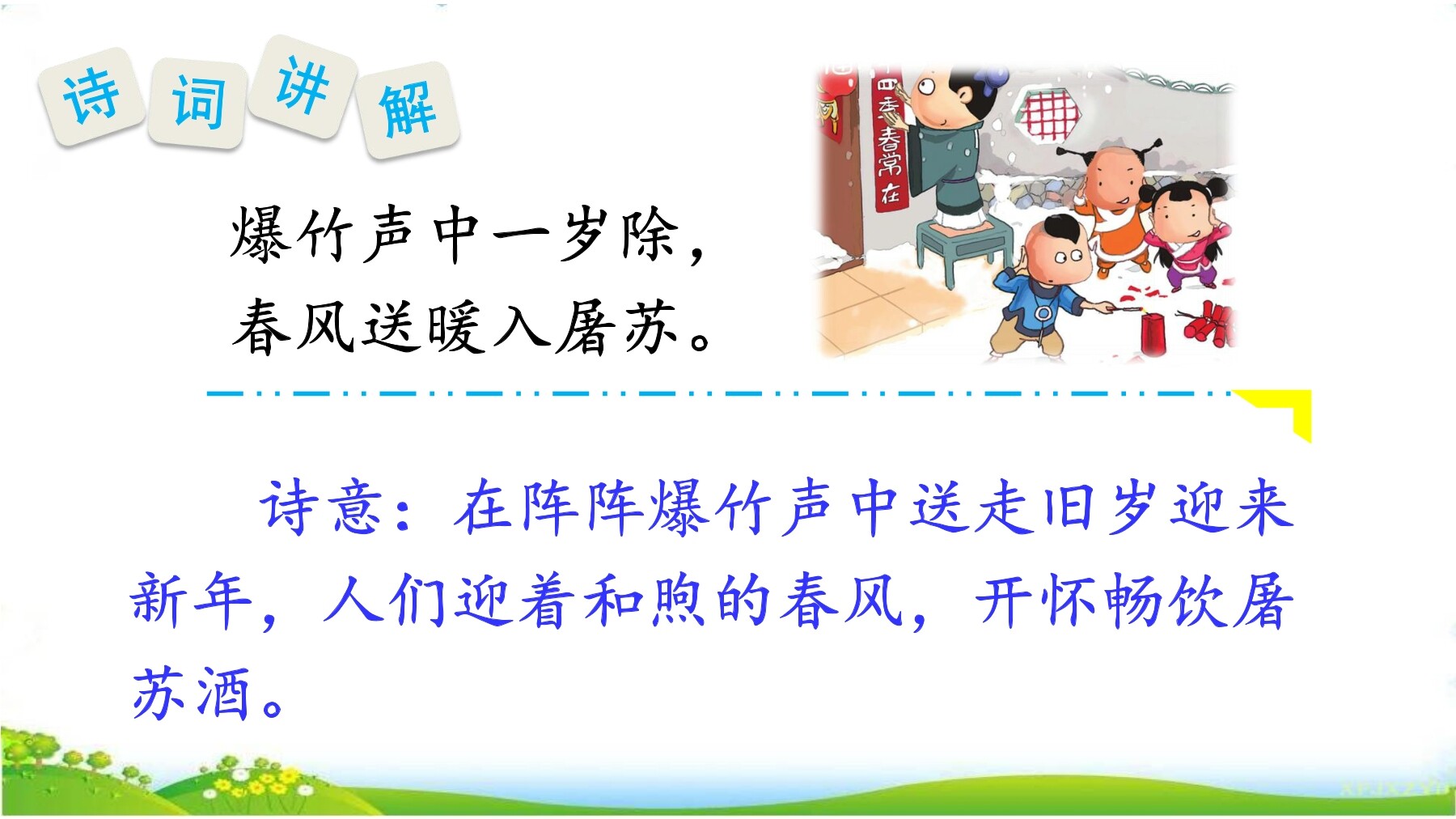 诗词讲解

爆竹声中一岁除，
春风送暖入屠苏。

四季春常在

诗意：在阵阵爆竹声中送走旧岁迎来新年，人们迎着和煦的春风，开怀畅饮屠苏酒。